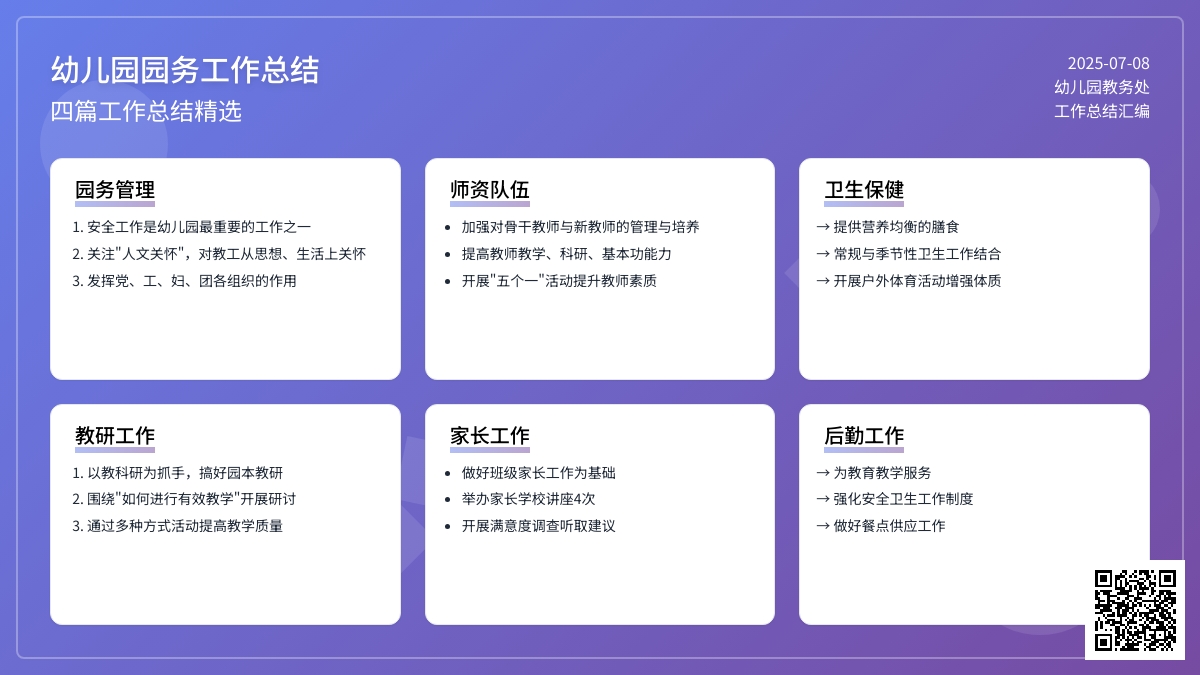 幼儿园园务工作总结
四篇工作总结精选

2025-07-08
幼儿园教务处
工作总结汇编

园务管理
1. 安全工作是幼儿园最重要的工作之一
2. 关注"人文关怀"，对教工从思想、生活上关怀
3. 发挥党、工、妇、团各组织的作用

师资队伍
• 加强对骨干教师与新教师的管理与培养
• 提高教师教学、科研、基本功能力
• 开展"五个一"活动提升教师素质

卫生保健
→ 提供营养均衡的膳食
→ 常规与季节性卫生工作结合
→ 开展户外体育活动增强体质

教研工作
1. 以教科研为抓手，搞好园本教研
2. 围绕"如何进行有效教学"开展研讨
3. 通过多种方式活动提高教学质量

家长工作
• 做好班级家长工作为基础
• 举办家长学校讲座4次
• 开展满意度调查听取建议

后勤工作
→ 为教育教学服务
→ 强化安全卫生工作制度
→ 做好餐点供应工作